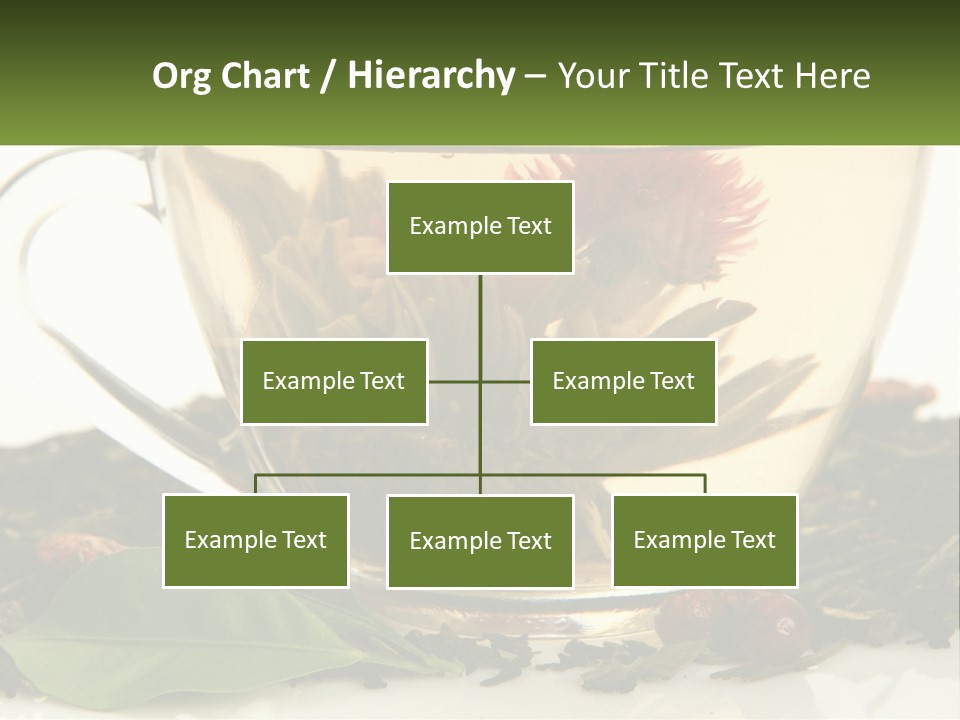 Org Chart / Hierarchy – Your Title Text Here

Example Text

Example Text

Example Text

Example Text

Example Text

Example Text